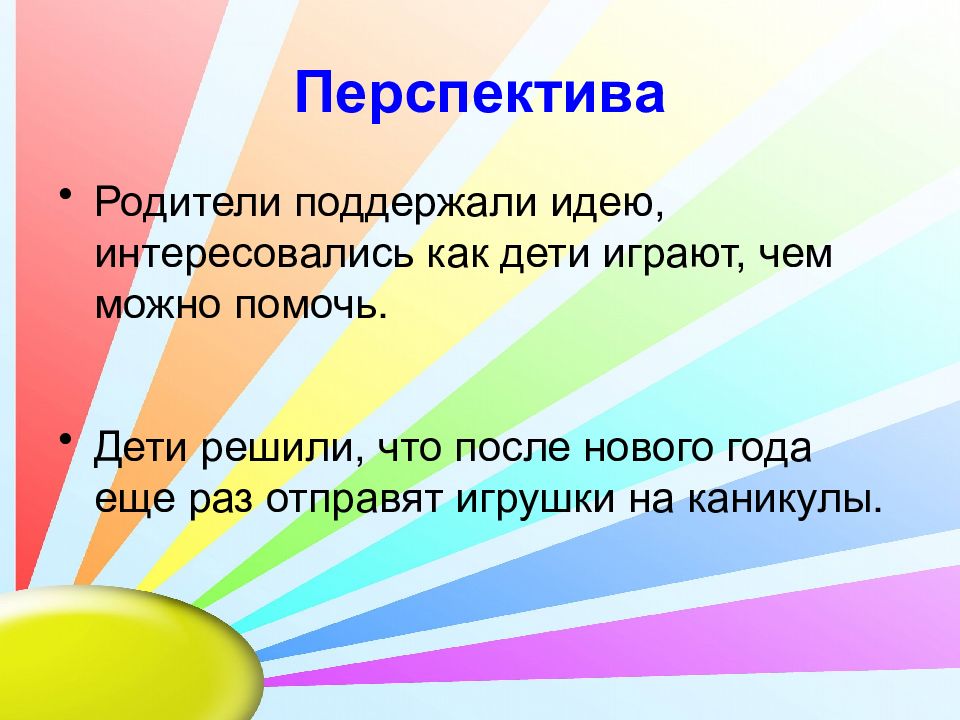 Перспектива

• Родители поддержали идею, интересовались как дети играют, чем можно помочь.

• Дети решили, что после нового года еще раз отправят игрушки на каникулы.